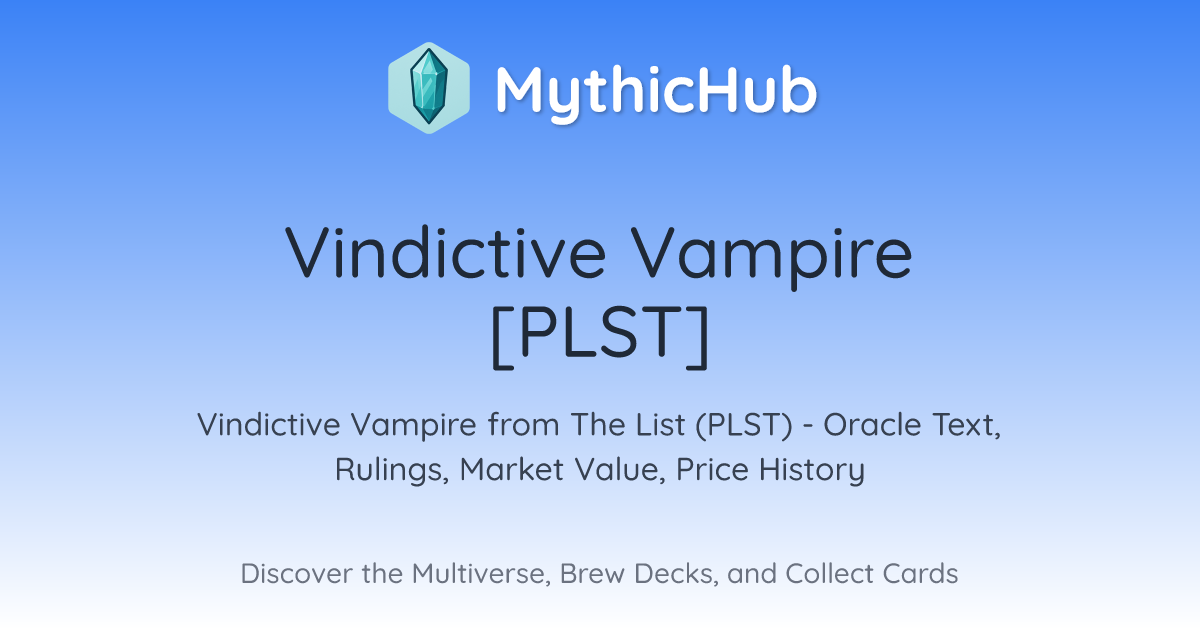 MythicHub

Vindictive Vampire [PLST]

Vindictive Vampire from The List (PLST) - Oracle Text, Rulings, Market Value, Price History

Discover the Multiverse, Brew Decks, and Collect Cards